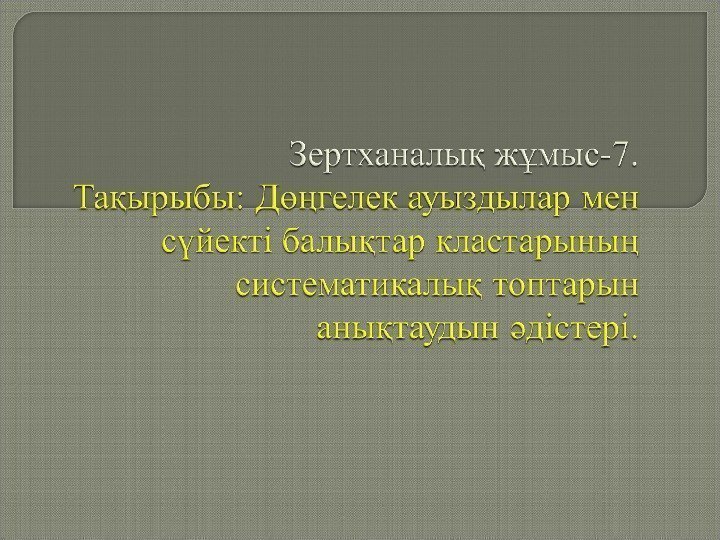 Зертханалық жұмыс-7.
Тақырыбы: Дөңгелек ауыздылар мен сүйекті балықтар кластарының систематикалық топтарын анықтаудын әдістері.